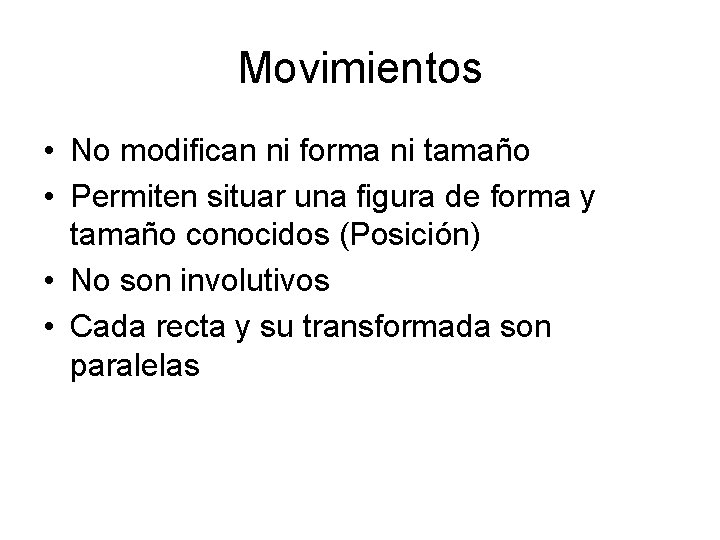 Movimientos

• No modifican ni forma ni tamaño
• Permiten situar una figura de forma y tamaño conocidos (Posición)
• No son involutivos
• Cada recta y su transformada son paralelas